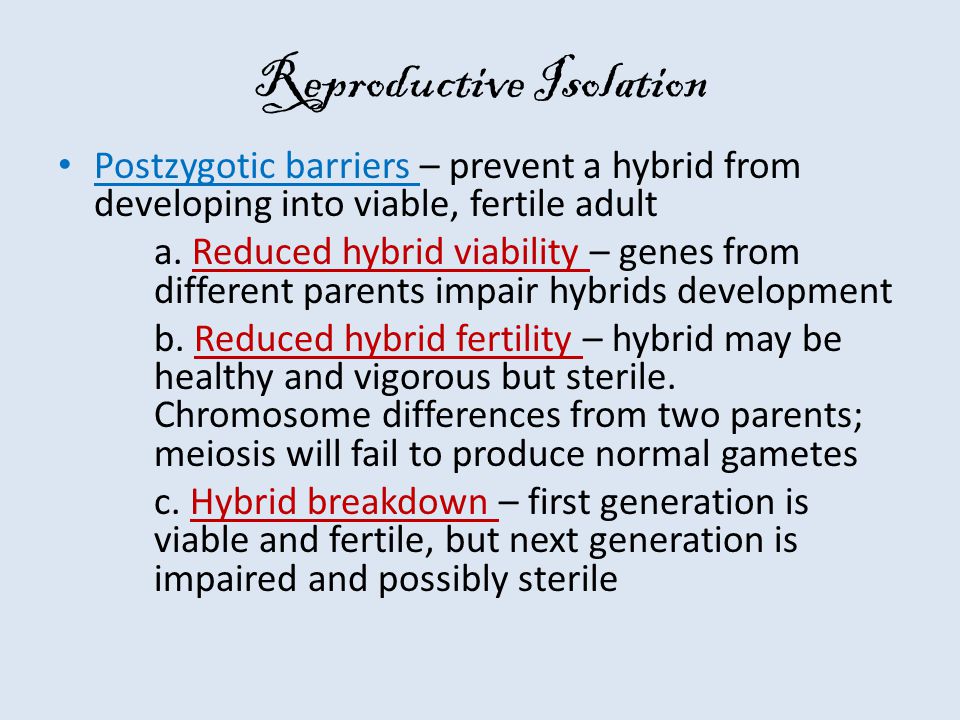 Reproductive Isolation

• Postzygotic barriers – prevent a hybrid from developing into viable, fertile adult

a. Reduced hybrid viability – genes from different parents impair hybrids development

b. Reduced hybrid fertility – hybrid may be healthy and vigorous but sterile. Chromosome differences from two parents; meiosis will fail to produce normal gametes

c. Hybrid breakdown – first generation is viable and fertile, but next generation is impaired and possibly sterile